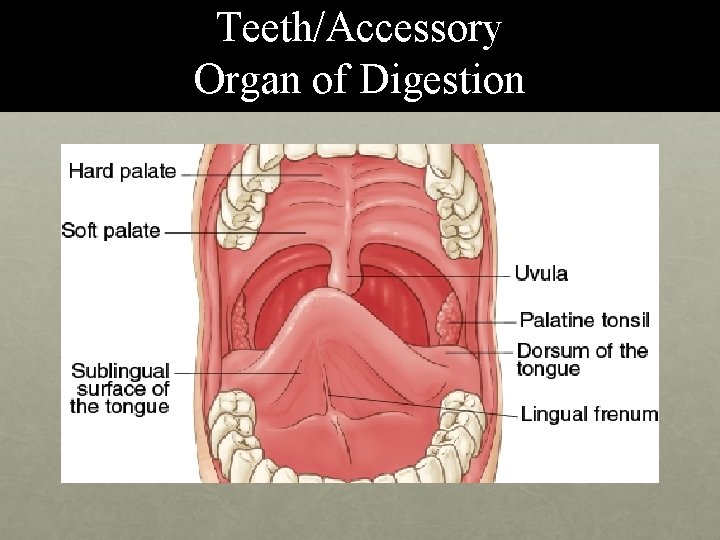 Teeth/Accessory
Organ of Digestion

Hard palate
Soft palate
Uvula
Palatine tonsil
Dorsum of the tongue
Sublingual surface of the tongue
Lingual frenum